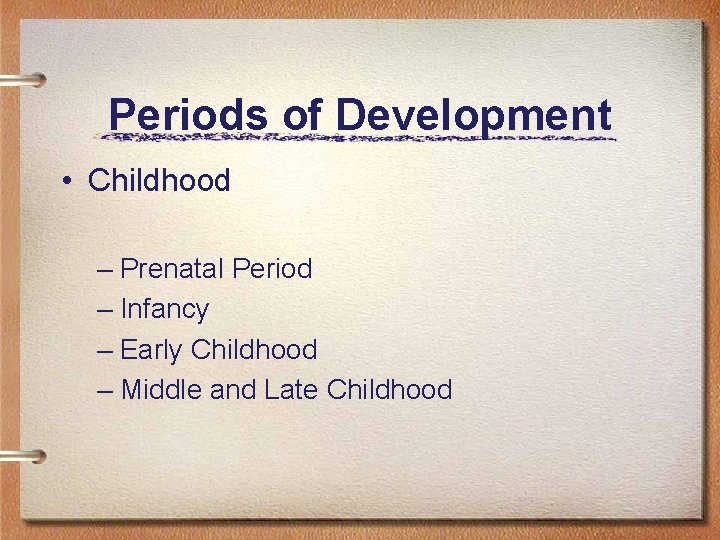 Periods of Development

• Childhood

– Prenatal Period
– Infancy
– Early Childhood
– Middle and Late Childhood